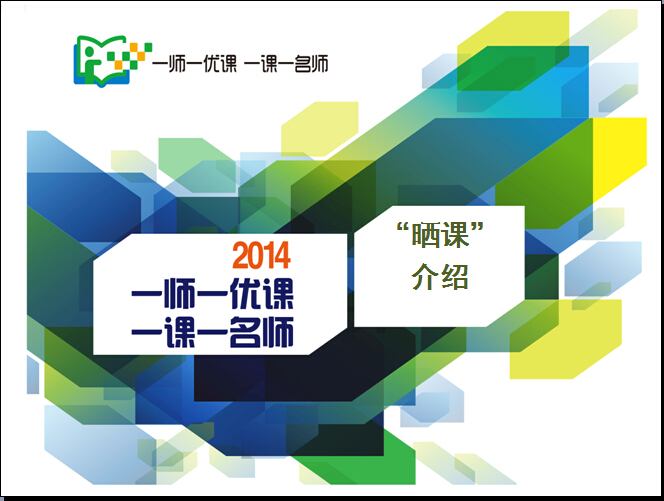 一师一优课 一课一名师

2014
一师一优课
一课一名师

“晒课”
介绍